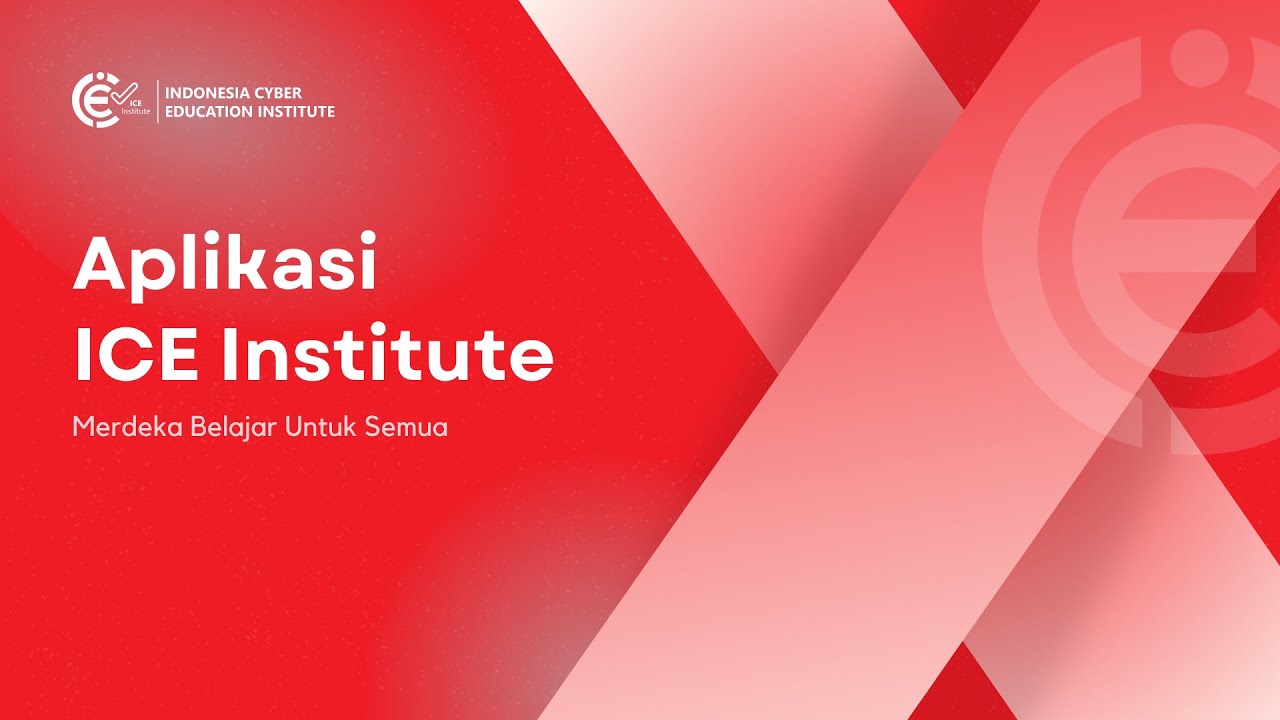 ICE Institute
INDONESIA CYBER EDUCATION INSTITUTE

Aplikasi
ICE Institute

Merdeka Belajar Untuk Semua